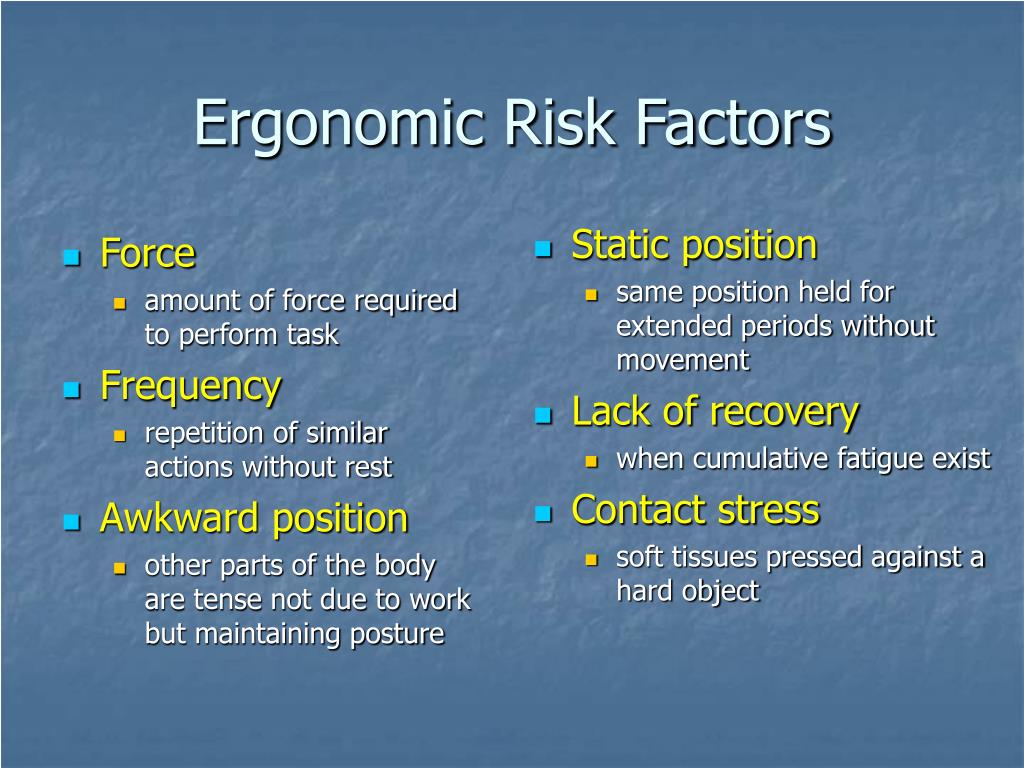 Ergonomic Risk Factors

- Force
  - amount of force required to perform task
- Frequency
  - repetition of similar actions without rest
- Awkward position
  - other parts of the body are tense not due to work but maintaining posture

- Static position
  - same position held for extended periods without movement
- Lack of recovery
  - when cumulative fatigue exist
- Contact stress
  - soft tissues pressed against a hard object